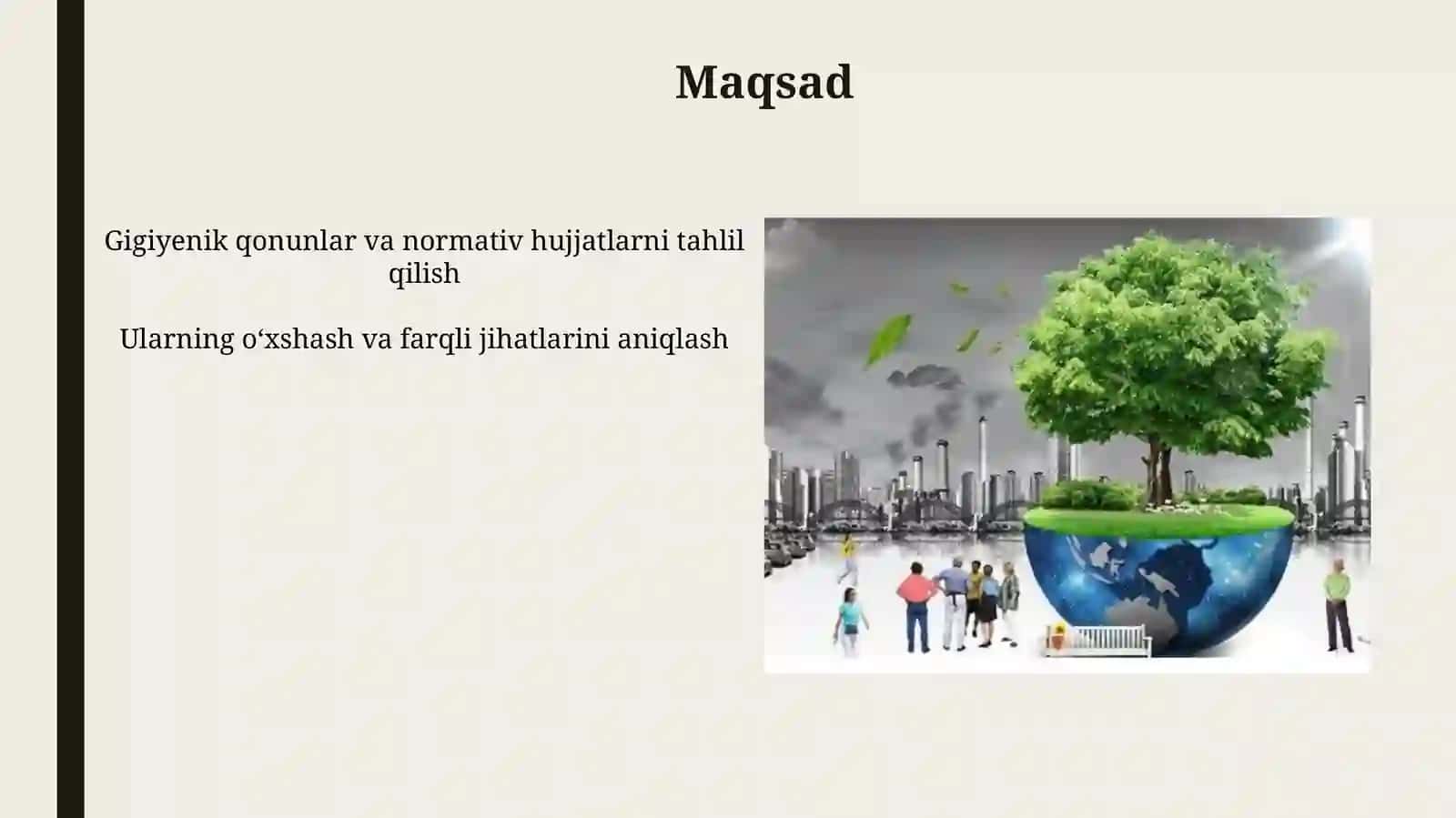 Maqsad

Gigiyenik qonunlar va normativ hujjatlarni tahlil qilish

Ularning o‘xshash va farqli jihatlarini aniqlash